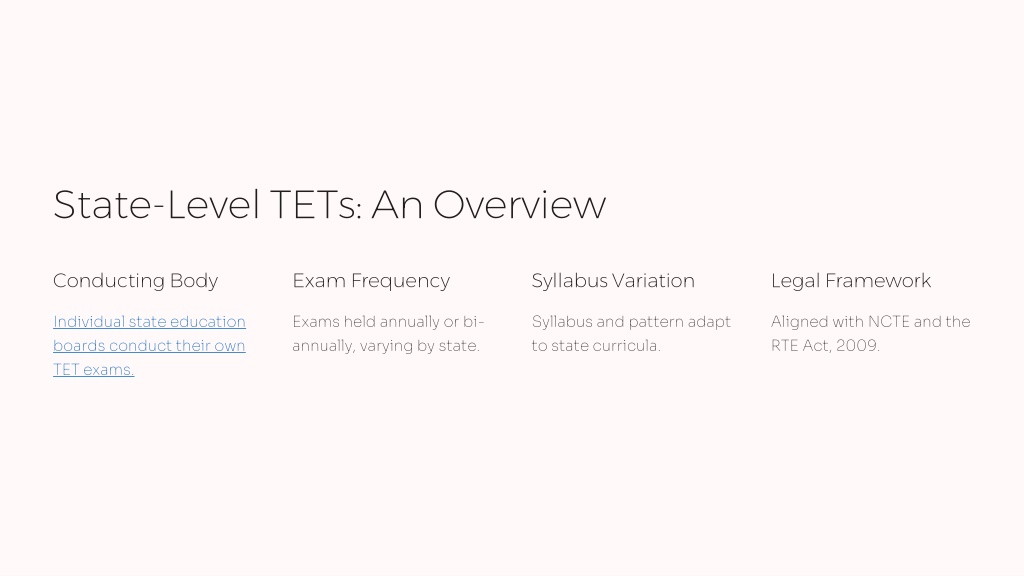 State-Level TETs: An Overview

Conducting Body

Individual state education boards conduct their own TET exams.

Exam Frequency

Exams held annually or bi-annually, varying by state.

Syllabus Variation

Syllabus and pattern adapt to state curricula.

Legal Framework

Aligned with NCTE and the RTE Act, 2009.